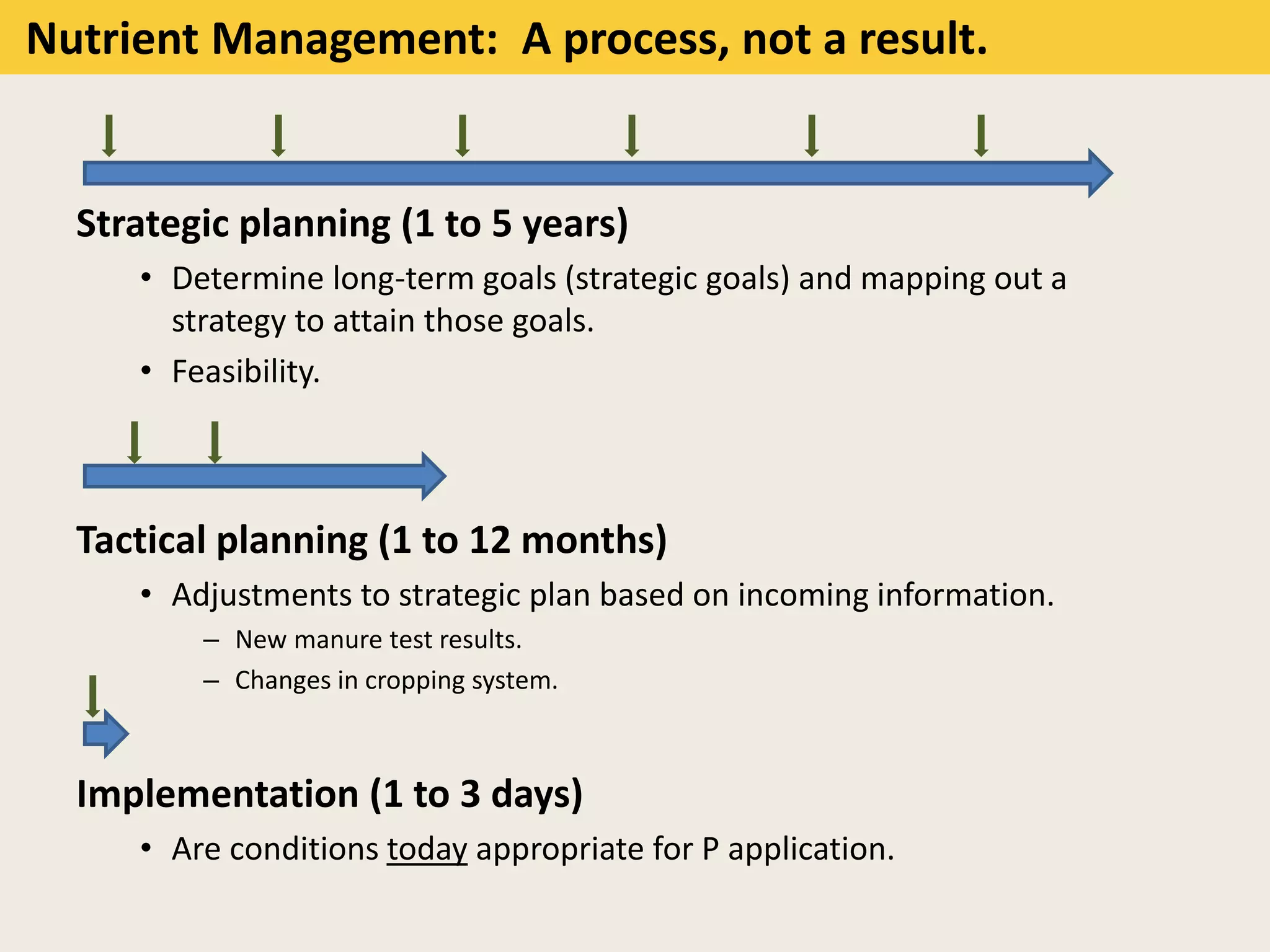 Nutrient Management:  A process, not a result.

Strategic planning (1 to 5 years)

• Determine long-term goals (strategic goals) and mapping out a strategy to attain those goals.
• Feasibility.

Tactical planning (1 to 12 months)

• Adjustments to strategic plan based on incoming information.
– New manure test results.
– Changes in cropping system.

Implementation (1 to 3 days)

• Are conditions today appropriate for P application.